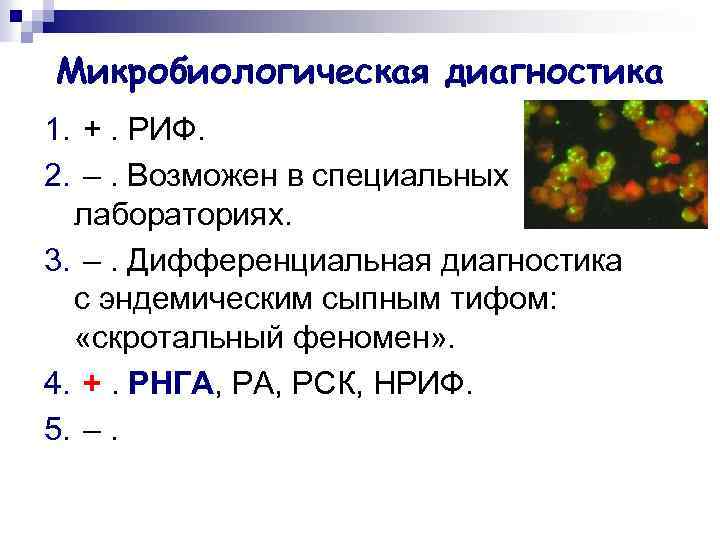 Микробиологическая диагностика

1. + . РИФ.

2. – . Возможен в специальных лабораториях.

3. – . Дифференциальная диагностика с эндемическим сыпным тифом: «скротальный феномен».

4. + . РНГА, РА, РСК, НРИФ.

5. – .